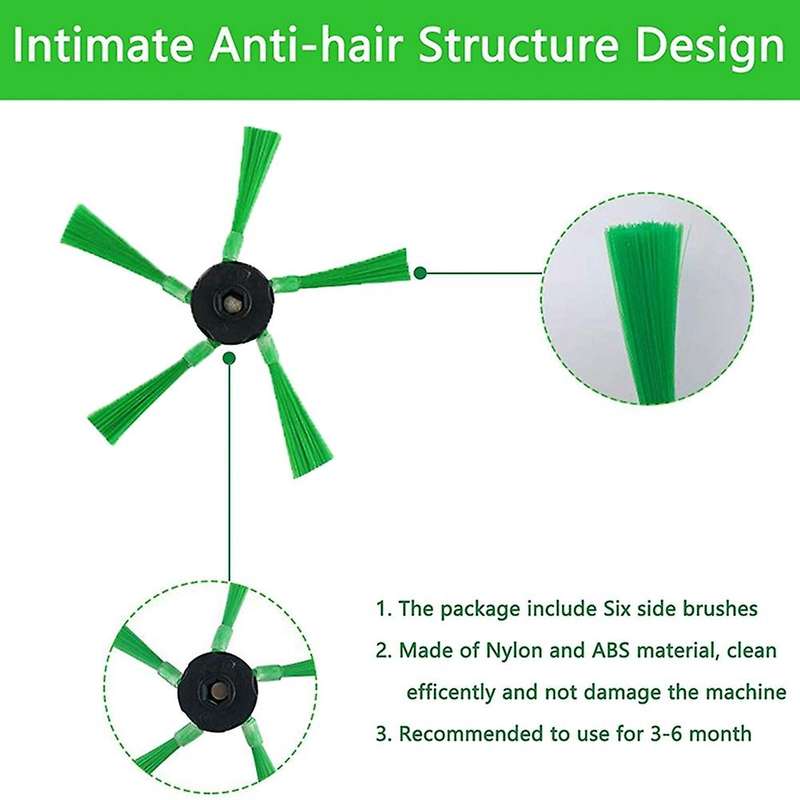 Intimate Anti-hair Structure Design

1. The package include Six side brushes
2. Made of Nylon and ABS material, clean efficently and not damage the machine
3. Recommended to use for 3-6 month